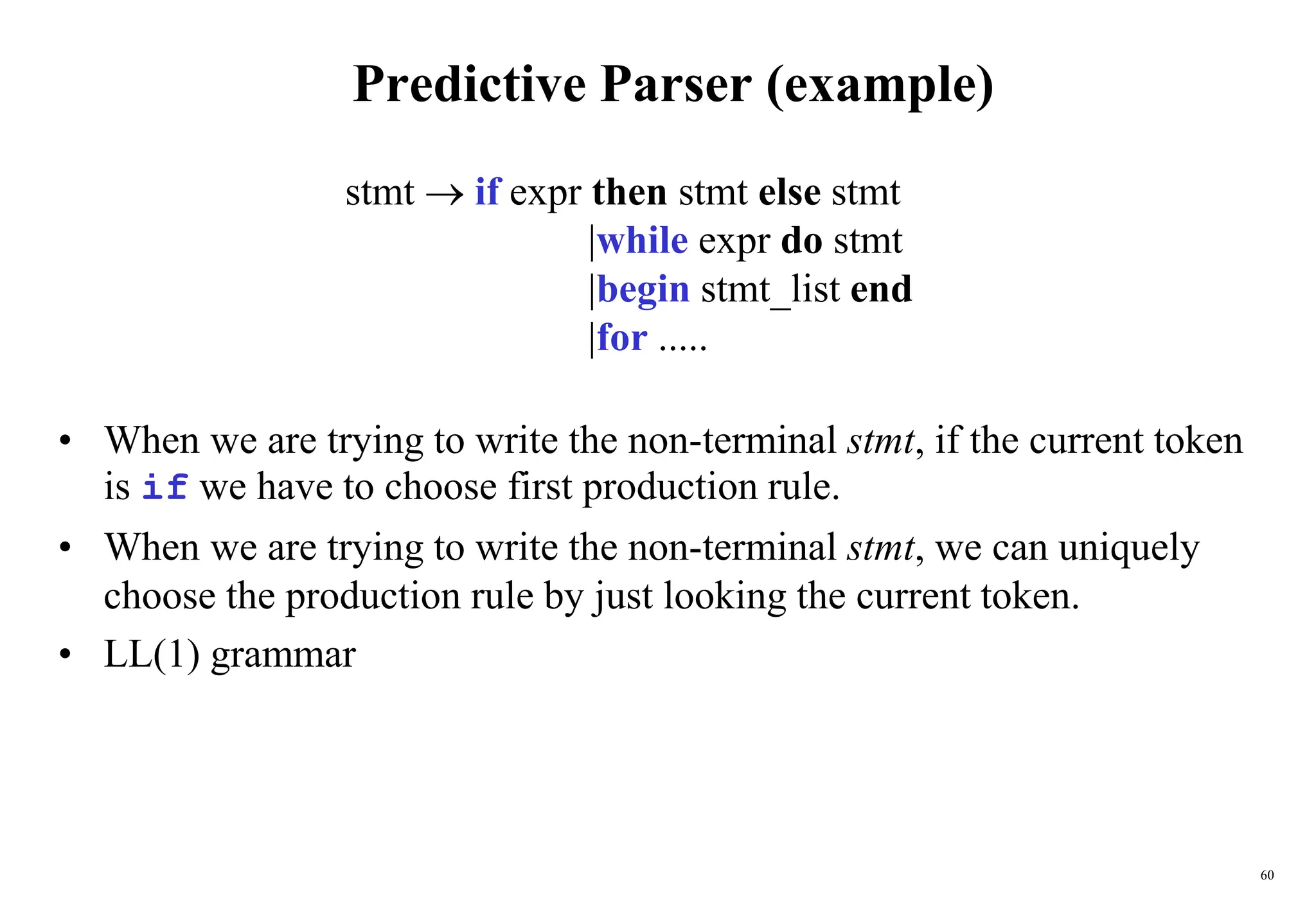 Predictive Parser (example)

stmt → if expr then stmt else stmt
|while expr do stmt
|begin stmt_list end
|for .....

• When we are trying to write the non-terminal stmt, if the current token is if we have to choose first production rule.
• When we are trying to write the non-terminal stmt, we can uniquely choose the production rule by just looking the current token.
• LL(1) grammar

60